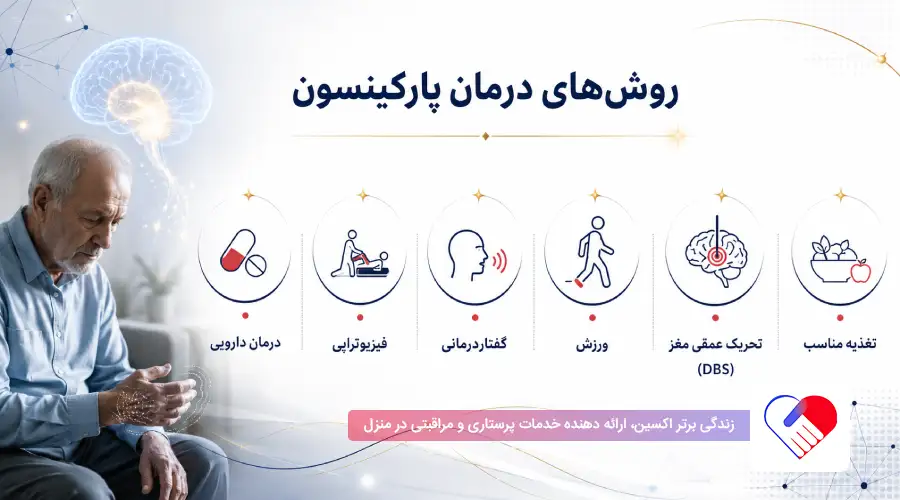 روش‌های درمان پارکینسون

تغذیه مناسب

تحریک عمقی مغز (DBS)

ورزش

گفتاردرمانی

فیزیوتراپی

درمان دارویی

زندگی برتر اکسین، ارائه دهنده خدمات پرستاری و مراقبتی در منزل